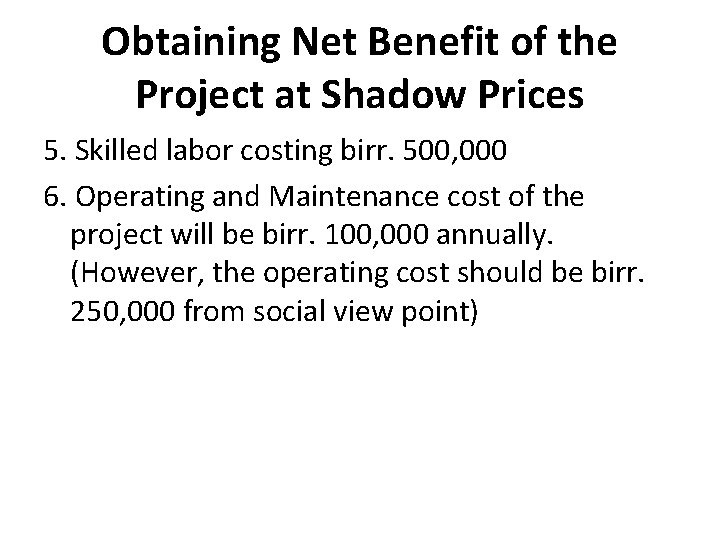 Obtaining Net Benefit of the Project at Shadow Prices

5. Skilled labor costing birr. 500,000

6. Operating and Maintenance cost of the project will be birr. 100,000 annually. (However, the operating cost should be birr. 250,000 from social view point)